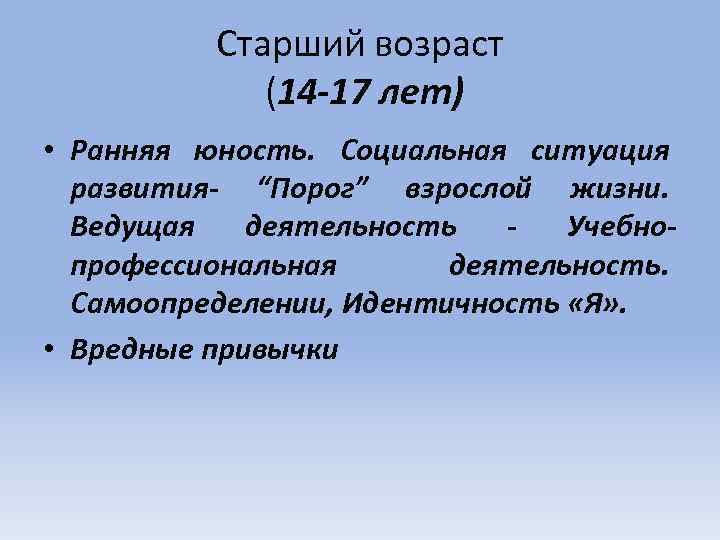 Старший возраст
(14-17 лет)

• Ранняя юность. Социальная ситуация развития- “Порог” взрослой жизни. Ведущая деятельность - Учебно-профессиональная деятельность. Самоопределении, Идентичность «Я».

• Вредные привычки